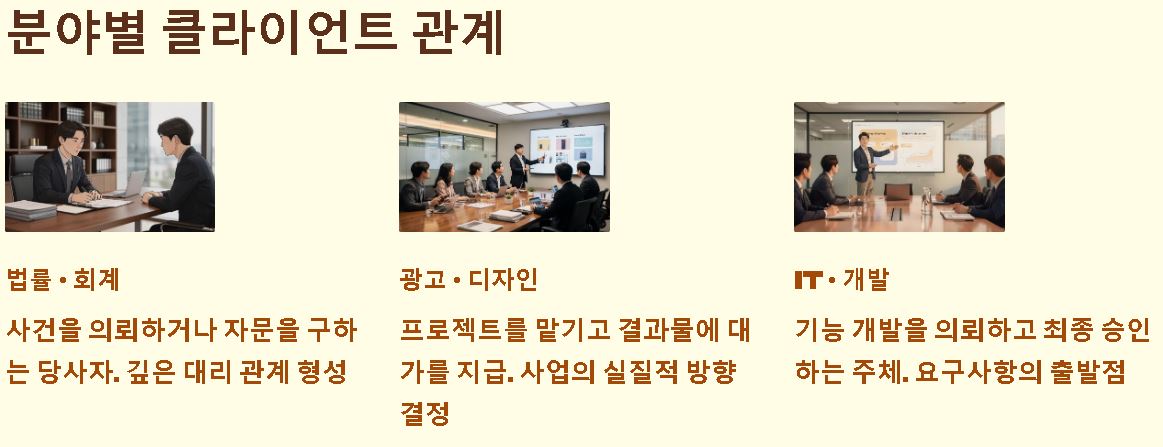 분야별 클라이언트 관계

법률 • 회계

사건을 의뢰하거나 자문을 구하는 당사자. 깊은 대리 관계 형성

광고 • 디자인

프로젝트를 맡기고 결과물에 대가를 지급. 사업의 실질적 방향 결정

IT • 개발

기능 개발을 의뢰하고 최종 승인하는 주체. 요구사항의 출발점